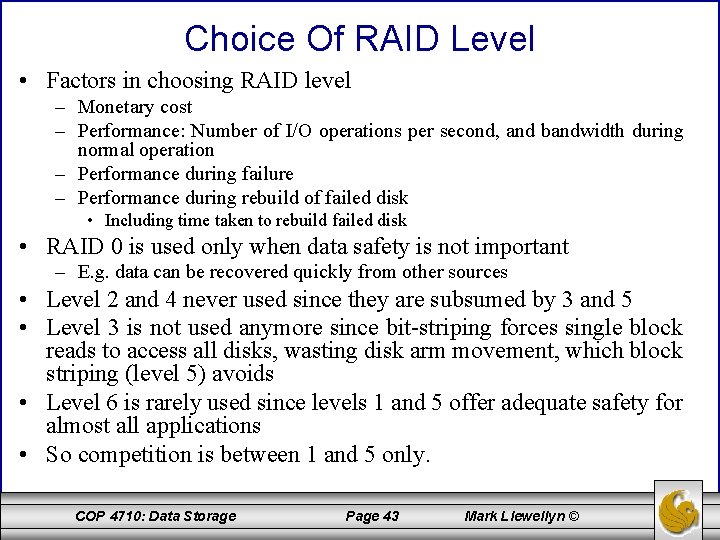 Choice Of RAID Level

• Factors in choosing RAID level
– Monetary cost
– Performance: Number of I/O operations per second, and bandwidth during normal operation
– Performance during failure
– Performance during rebuild of failed disk
• Including time taken to rebuild failed disk
• RAID 0 is used only when data safety is not important
– E.g. data can be recovered quickly from other sources
• Level 2 and 4 never used since they are subsumed by 3 and 5
• Level 3 is not used anymore since bit-striping forces single block reads to access all disks, wasting disk arm movement, which block striping (level 5) avoids
• Level 6 is rarely used since levels 1 and 5 offer adequate safety for almost all applications
• So competition is between 1 and 5 only.

COP 4710: Data Storage
Page 43
Mark Llewellyn ©